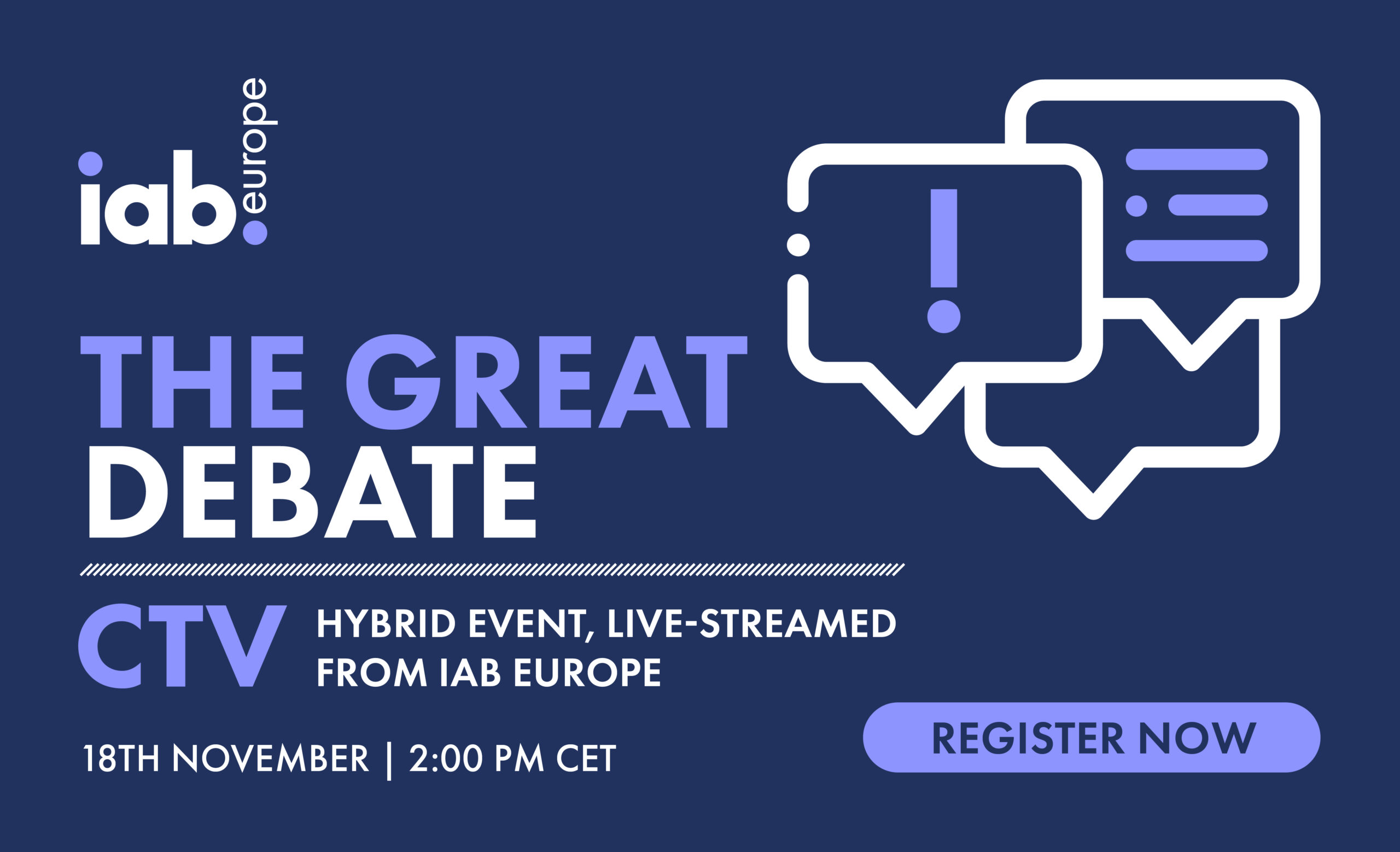 iab.europe

THE GREAT
DEBATE

CTV

HYBRID EVENT, LIVE-STREAMED
FROM IAB EUROPE

18TH NOVEMBER | 2:00 PM CET

REGISTER NOW